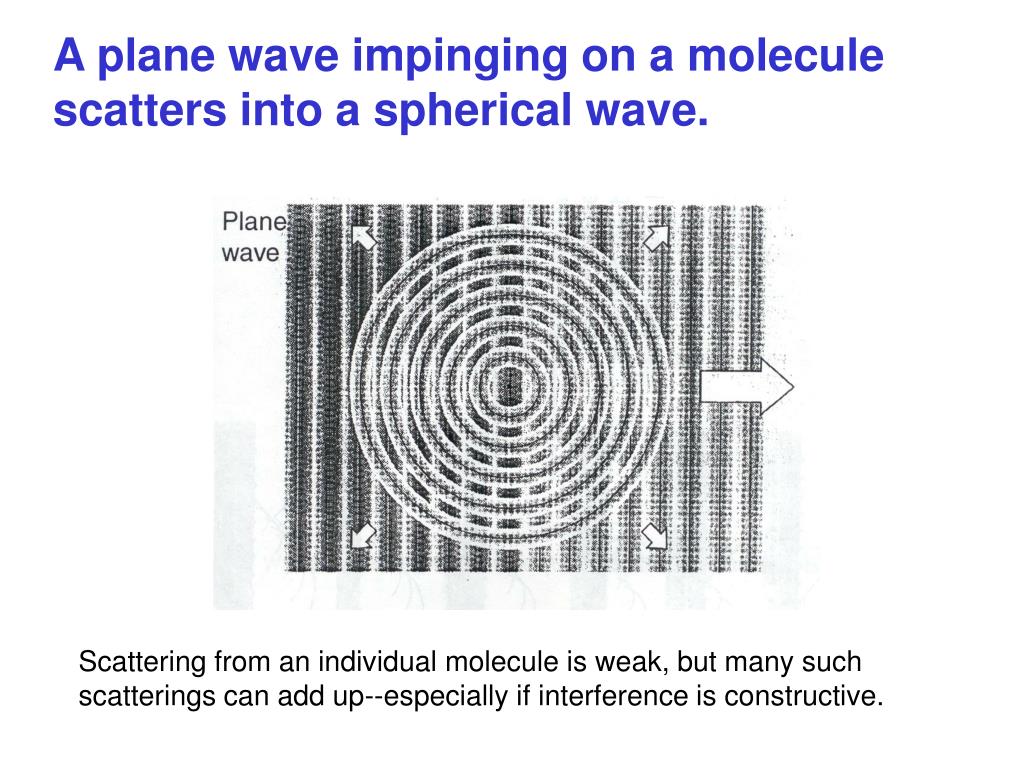 A plane wave impinging on a molecule scatters into a spherical wave.

Plane wave

Scattering from an individual molecule is weak, but many such scatterings can add up--especially if interference is constructive.